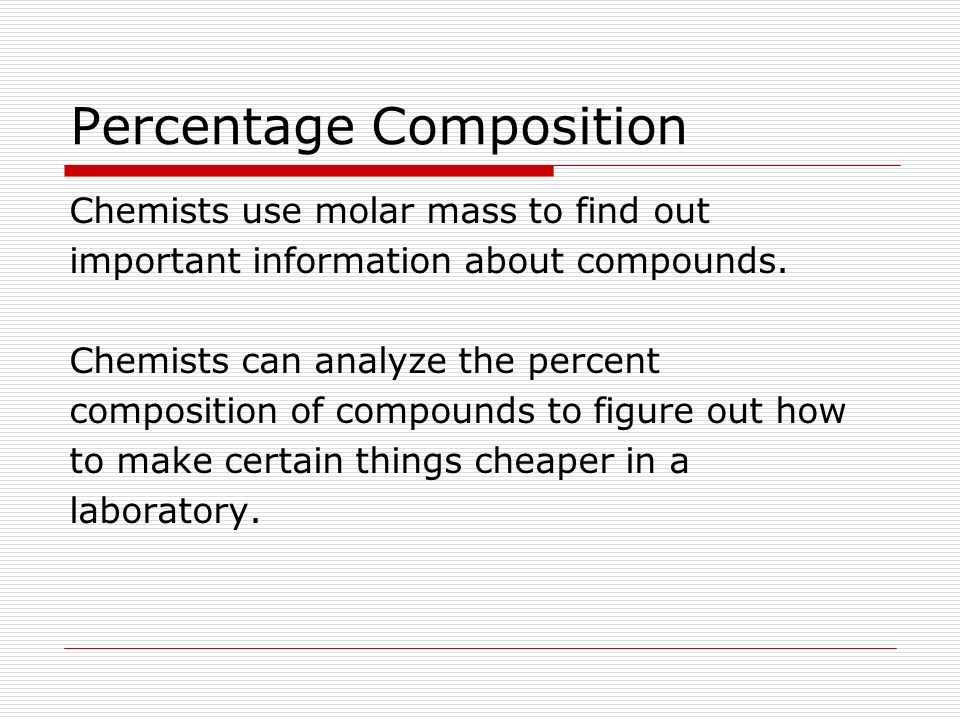 Percentage Composition

Chemists use molar mass to find out important information about compounds.

Chemists can analyze the percent composition of compounds to figure out how to make certain things cheaper in a laboratory.